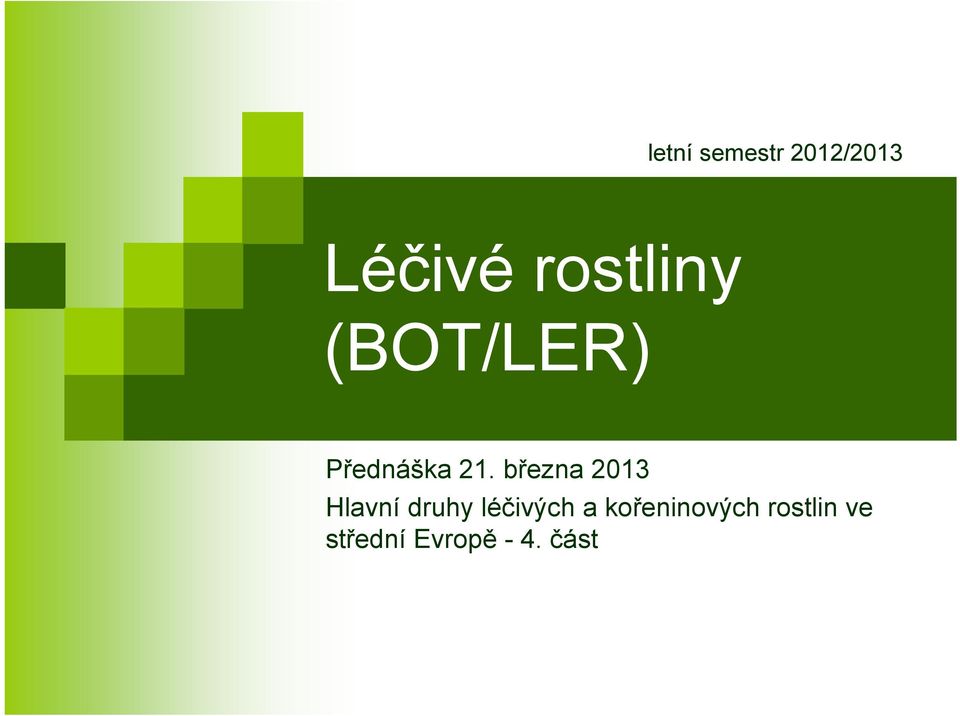 letní semestr 2012/2013

Léčivé rostliny (BOT/LER)

Přednáška 21. března 2013

Hlavní druhy léčivých a kořeninových rostlin ve střední Evropě - 4. část